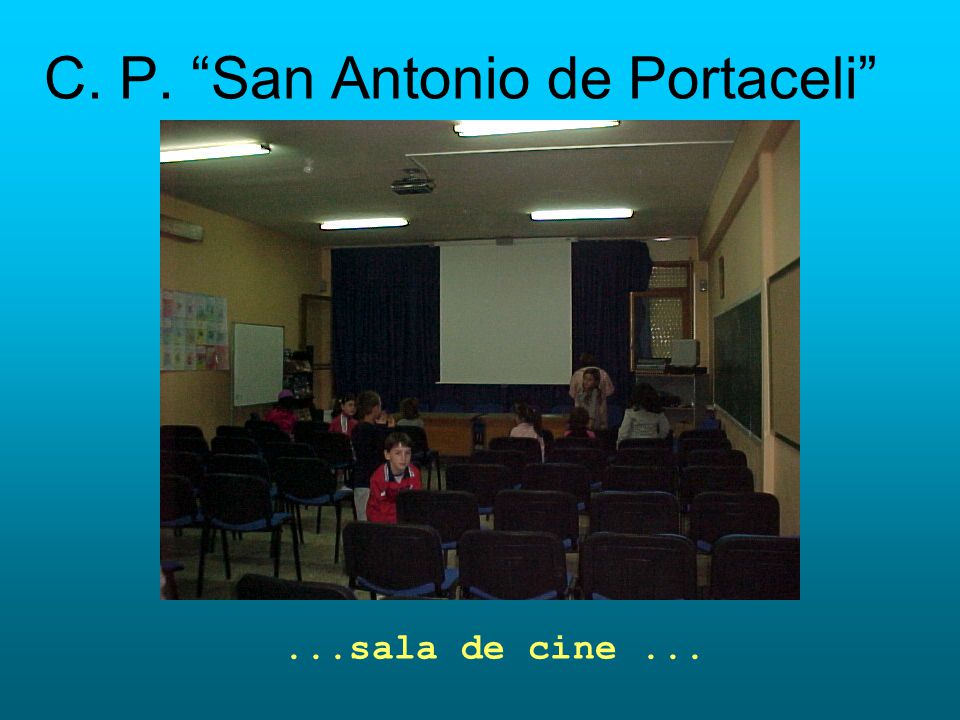 C. P. “San Antonio de Portaceli”

...sala de cine ...